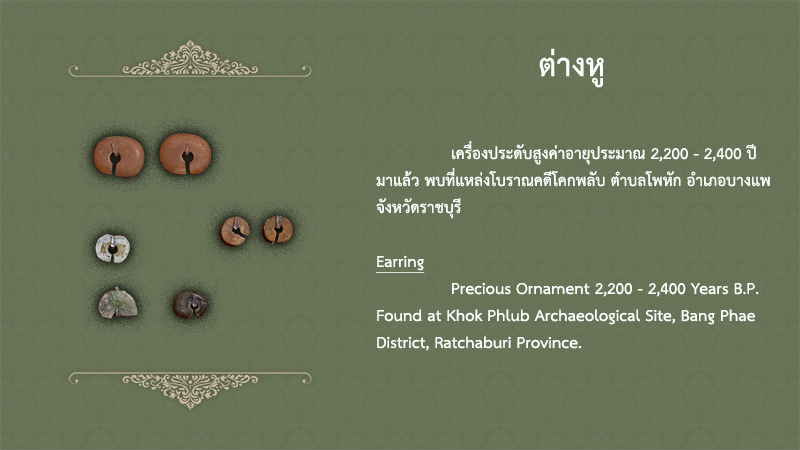 ต่างหู

เครื่องประดับสูงค่าอายุประมาณ 2,200 - 2,400 ปีมาแล้ว พบที่แหล่งโบราณคดีโคกพลับ ตำบลโพหัก อำเภอบางแพ จังหวัดราชบุรี

Earring

Precious Ornament 2,200 - 2,400 Years B.P. Found at Khok Phlub Archaeological Site, Bang Phae District, Ratchaburi Province.